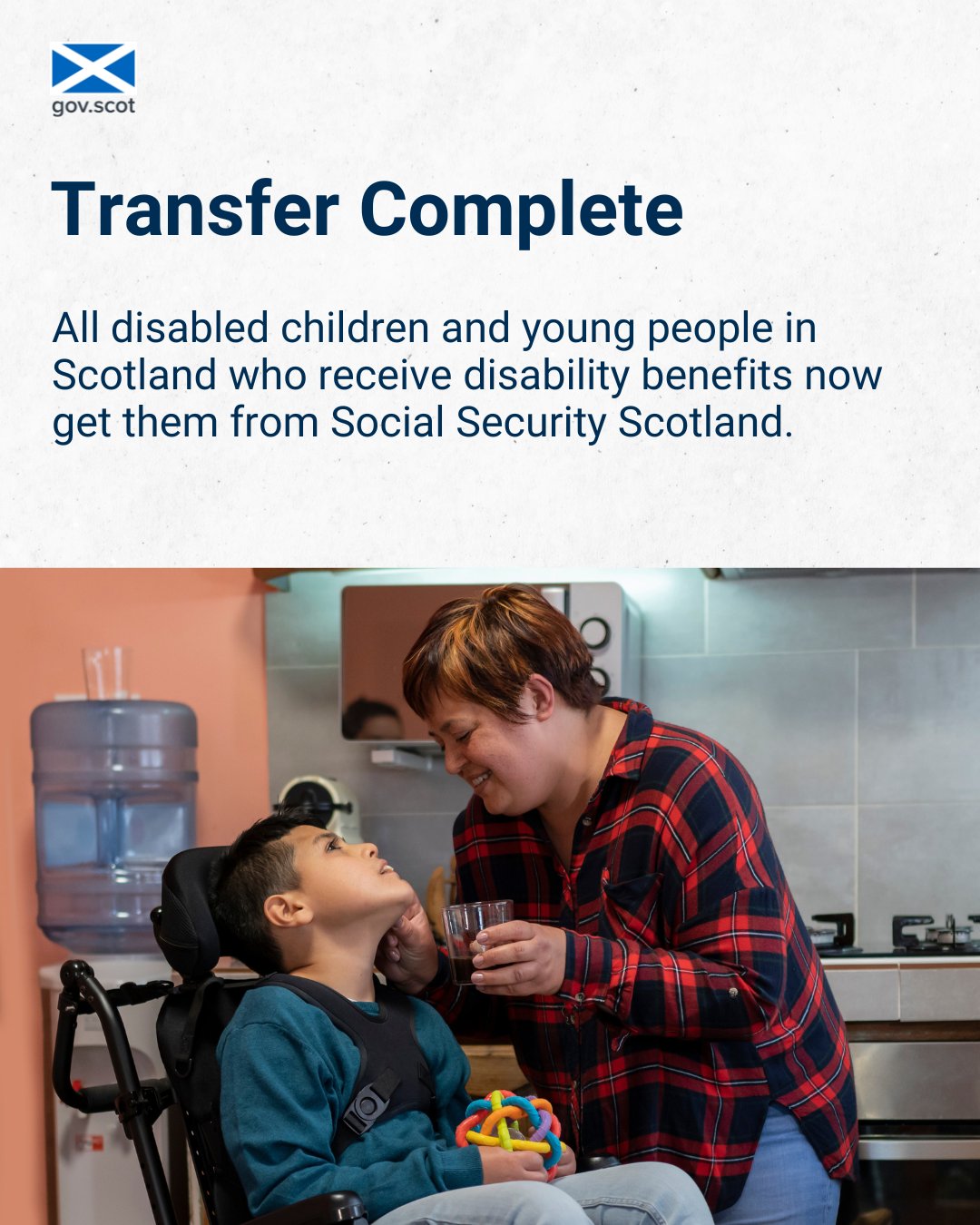 gov.scot

Transfer Complete

All disabled children and young people in Scotland who receive disability benefits now get them from Social Security Scotland.